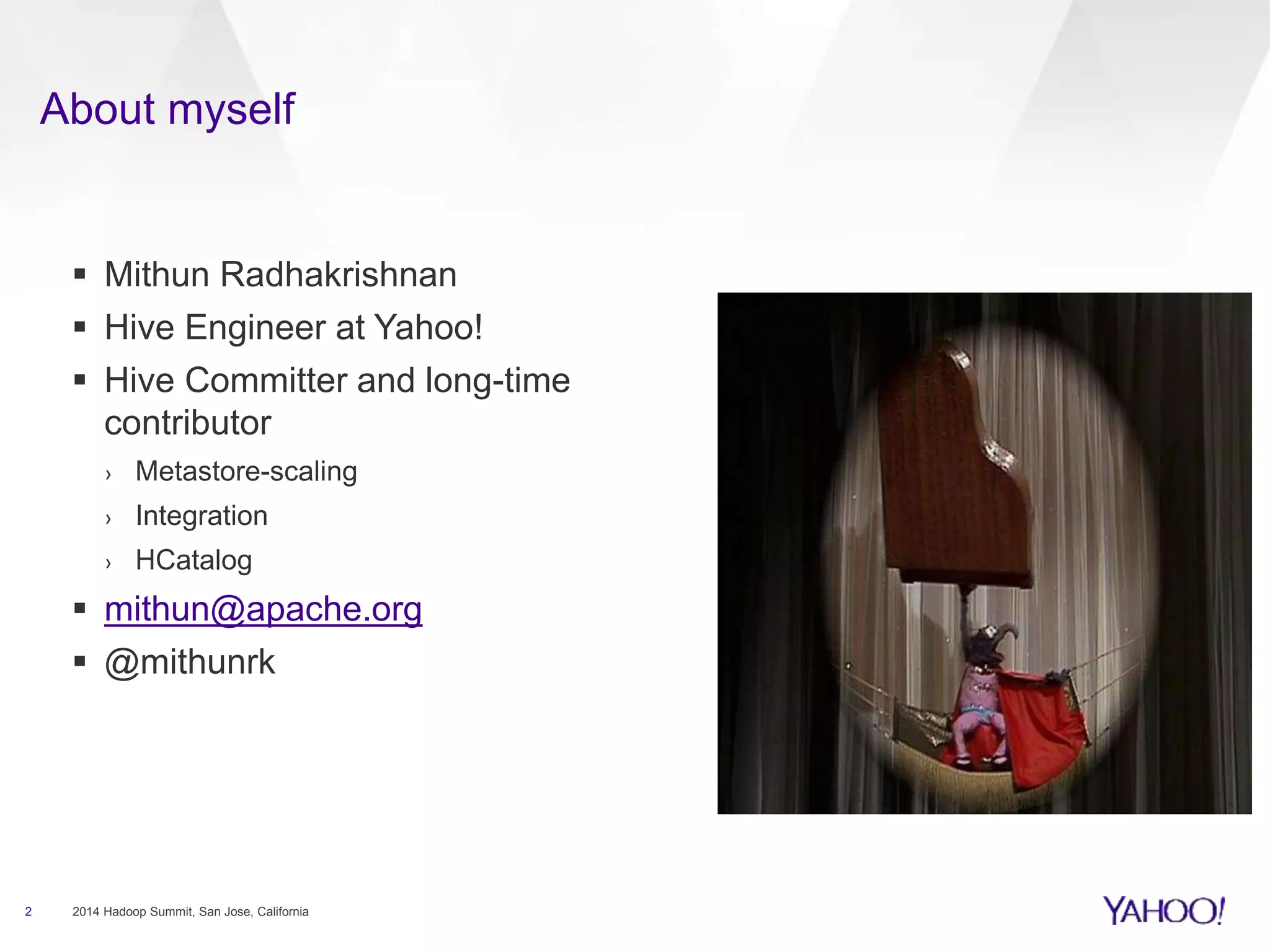 About myself

▪ Mithun Radhakrishnan
▪ Hive Engineer at Yahoo!
▪ Hive Committer and long-time contributor
› Metastore-scaling
› Integration
› HCatalog
▪ mithun@apache.org
▪ @mithunrk

2 2014 Hadoop Summit, San Jose, California

YAHOO!